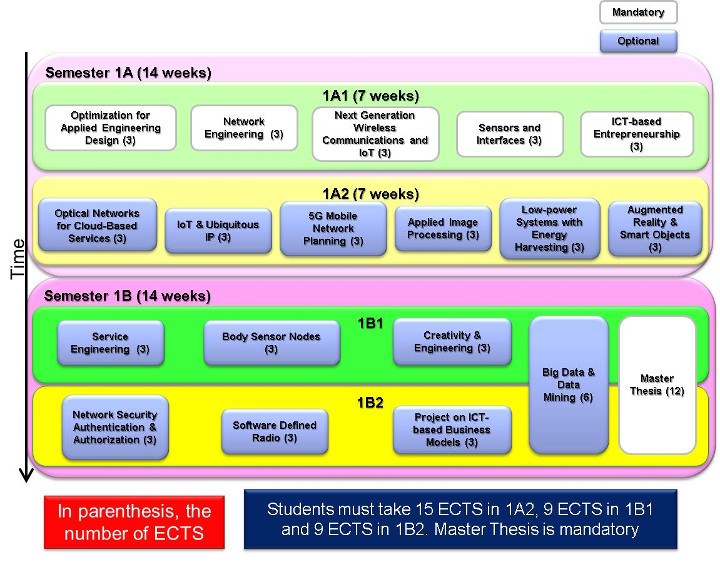 Mandatory

Optional

Time

Semester 1A (14 weeks)

1A1 (7 weeks)

Optimization for Applied Engineering Design (3)

Network Engineering (3)

Next Generation Wireless Communications and IoT (3)

Sensors and Interfaces (3)

ICT-based Entrepreneurship (3)

1A2 (7 weeks)

Optical Networks for Cloud-Based Services (3)

IoT & Ubiquitous IP (3)

5G Mobile Network Planning (3)

Applied Image Processing (3)

Low-power Systems with Energy Harvesting (3)

Augmented Reality & Smart Objects (3)

Semester 1B (14 weeks)

1B1

Service Engineering (3)

Body Sensor Nodes (3)

Creativity & Engineering (3)

Big Data & Data Mining (6)

Master Thesis (12)

1B2

Network Security Authentication & Authorization (3)

Software Defined Radio (3)

Project on ICT-based Business Models (3)

In parenthesis, the number of ECTS

Students must take 15 ECTS in 1A2, 9 ECTS in 1B1 and 9 ECTS in 1B2. Master Thesis is mandatory